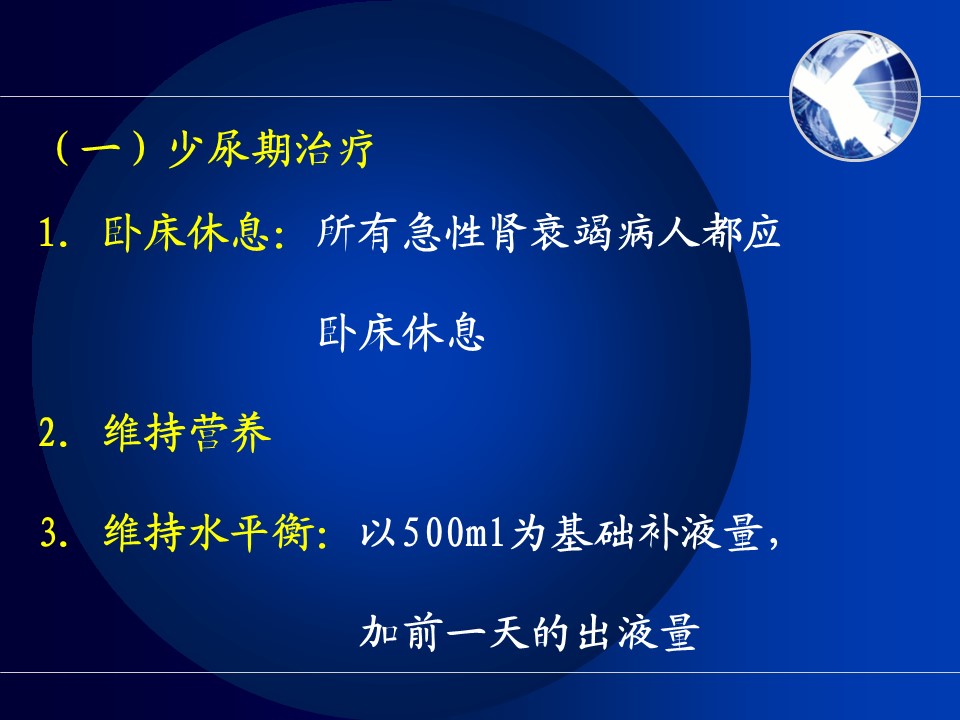 （一）少尿期治疗

1. 卧床休息：所有急性肾衰竭病人都应卧床休息

2. 维持营养

3. 维持水平衡：以500ml为基础补液量，加前一天的出液量